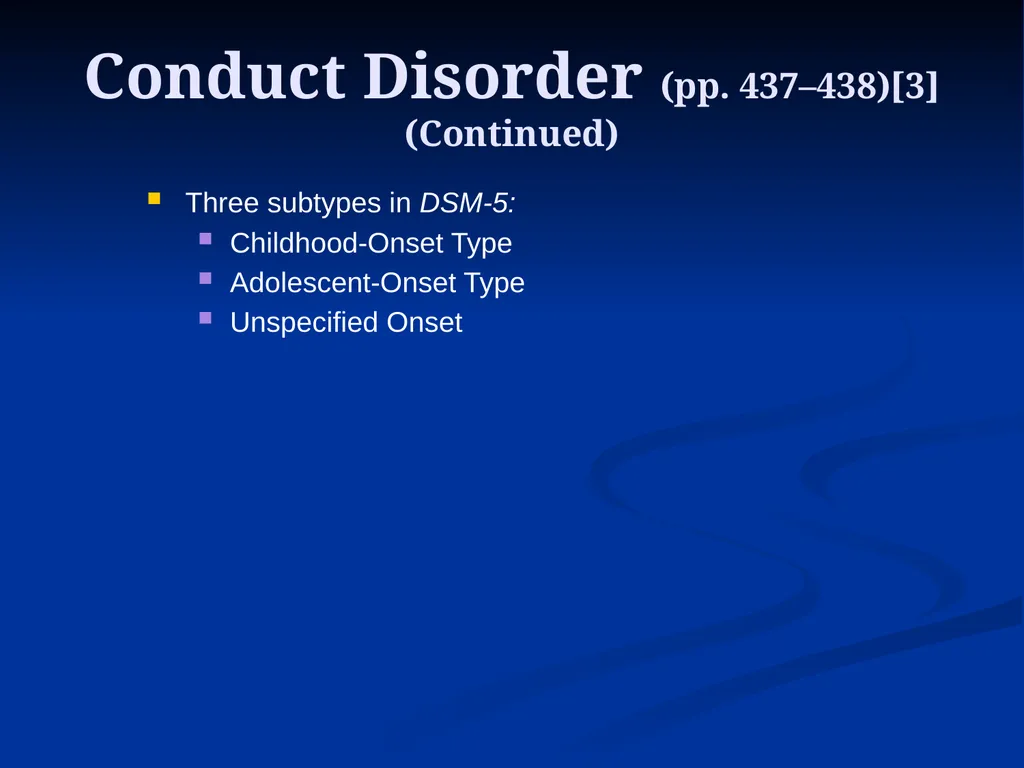 Conduct Disorder (pp. 437–438)[3] (Continued)

Three subtypes in DSM-5:
Childhood-Onset Type
Adolescent-Onset Type
Unspecified Onset